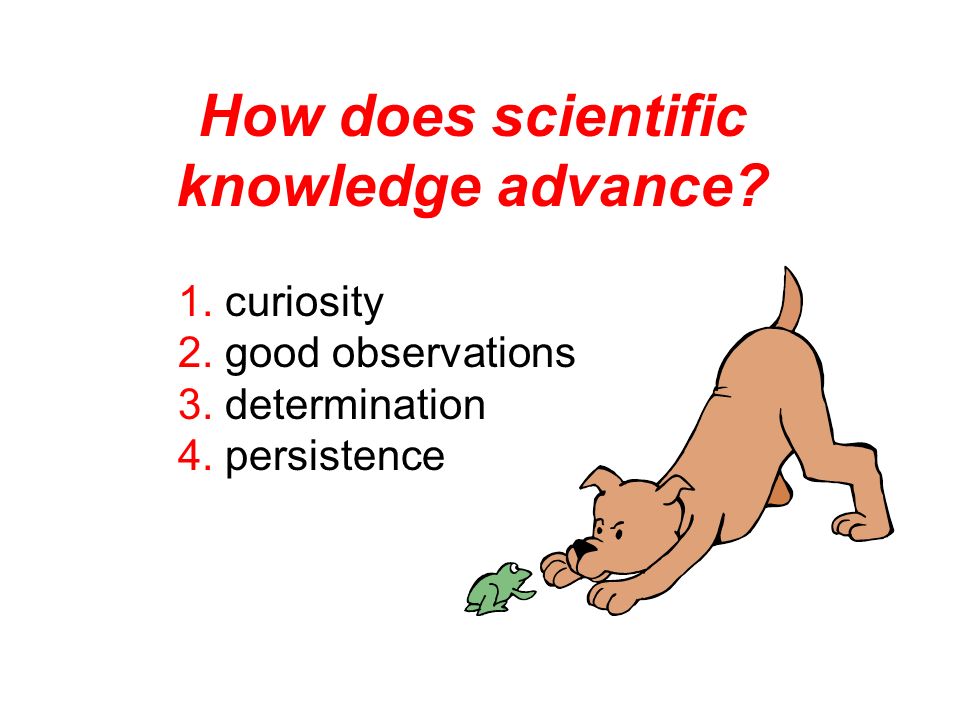 How does scientific knowledge advance?

1. curiosity
2. good observations
3. determination
4. persistence